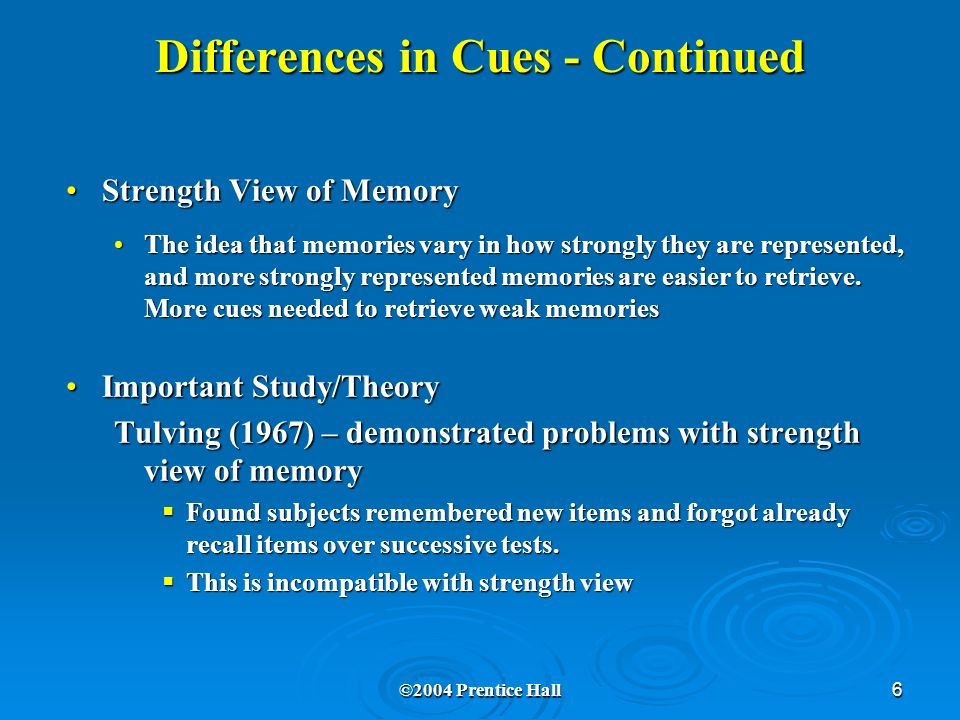 Differences in Cues - Continued

• Strength View of Memory

• The idea that memories vary in how strongly they are represented, and more strongly represented memories are easier to retrieve. More cues needed to retrieve weak memories

• Important Study/Theory

Tulving (1967) – demonstrated problems with strength view of memory

▪ Found subjects remembered new items and forgot already recall items over successive tests.

▪ This is incompatible with strength view

©2004 Prentice Hall

6